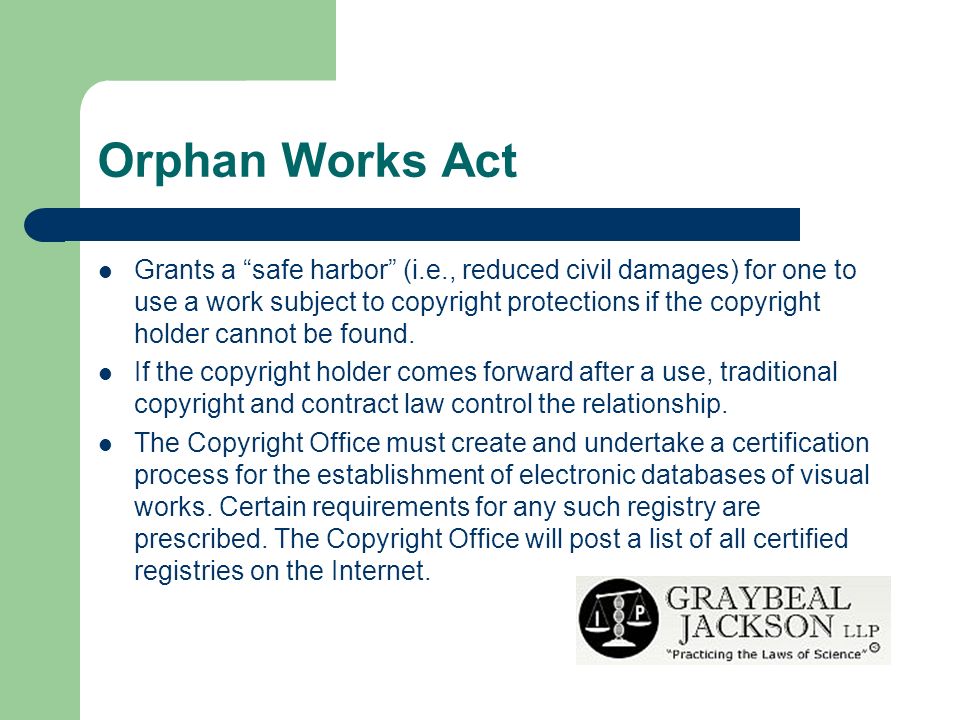 Orphan Works Act

- Grants a “safe harbor” (i.e., reduced civil damages) for one to use a work subject to copyright protections if the copyright holder cannot be found.
- If the copyright holder comes forward after a use, traditional copyright and contract law control the relationship.
- The Copyright Office must create and undertake a certification process for the establishment of electronic databases of visual works. Certain requirements for any such registry are prescribed. The Copyright Office will post a list of all certified registries on the Internet.

I P
GRAYBEAL JACKSON LLP
"Practicing the Laws of Science"